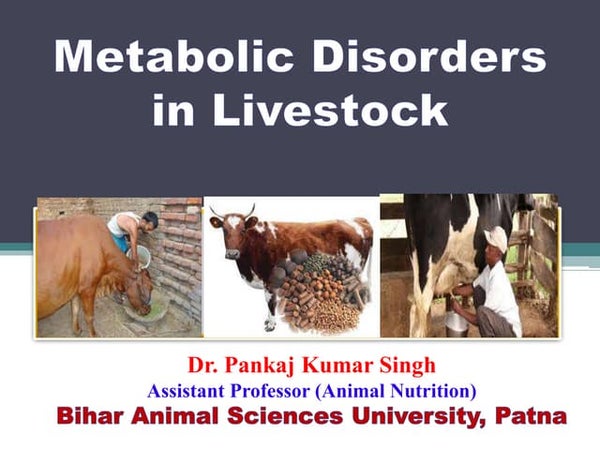 Metabolic Disorders in Livestock

Dr. Pankaj Kumar Singh
Assistant Professor (Animal Nutrition)
Bihar Animal Sciences University, Patna